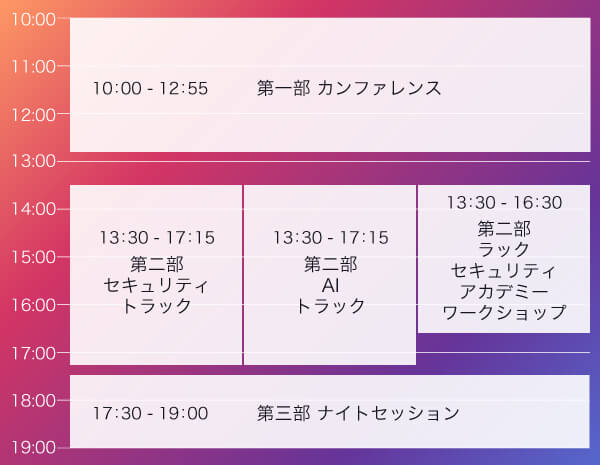 10:00
11:00
12:00
13:00
14:00
15:00
16:00
17:00
18:00
19:00

10:00 - 12:55 第一部 カンファレンス

13:30 - 17:15
第二部
セキュリティ
トラック

13:30 - 17:15
第二部
AI
トラック

13:30 - 16:30
第二部
ラック
セキュリティ
アカデミー
ワークショップ

17:30 - 19:00 第三部 ナイトセッション